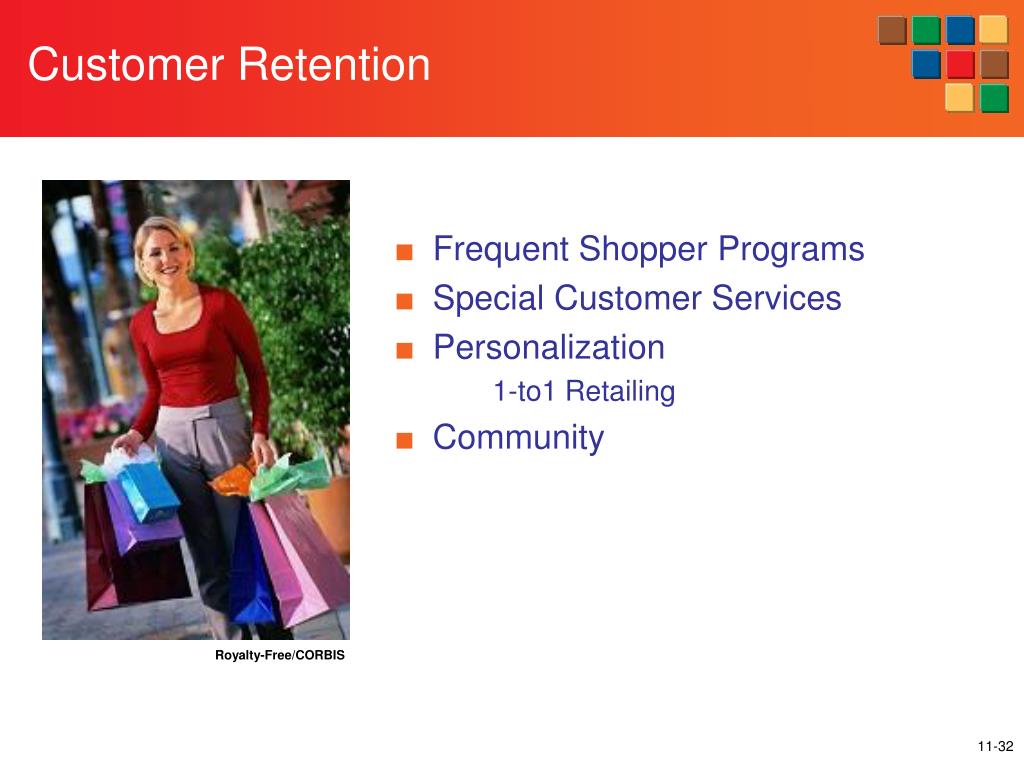 Customer Retention

Royalty-Free/CORBIS

■ Frequent Shopper Programs
■ Special Customer Services
■ Personalization
1-to1 Retailing
■ Community

11-32